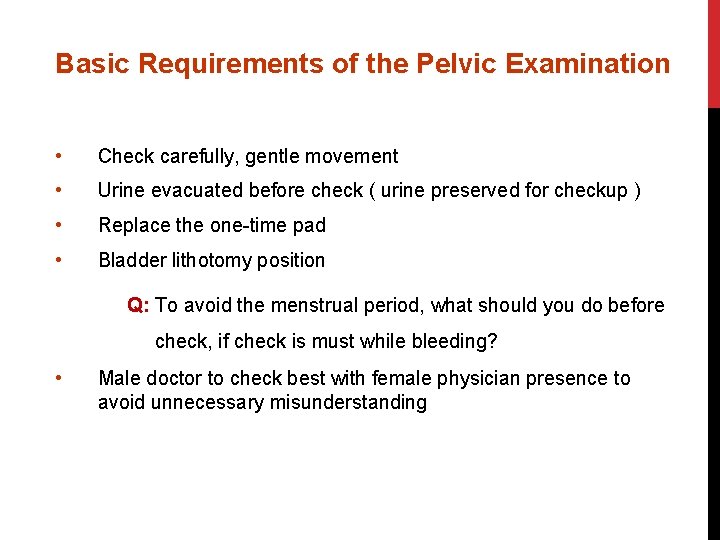 Basic Requirements of the Pelvic Examination

• Check carefully, gentle movement
• Urine evacuated before check ( urine preserved for checkup )
• Replace the one-time pad
• Bladder lithotomy position

Q: To avoid the menstrual period, what should you do before check, if check is must while bleeding?

• Male doctor to check best with female physician presence to avoid unnecessary misunderstanding